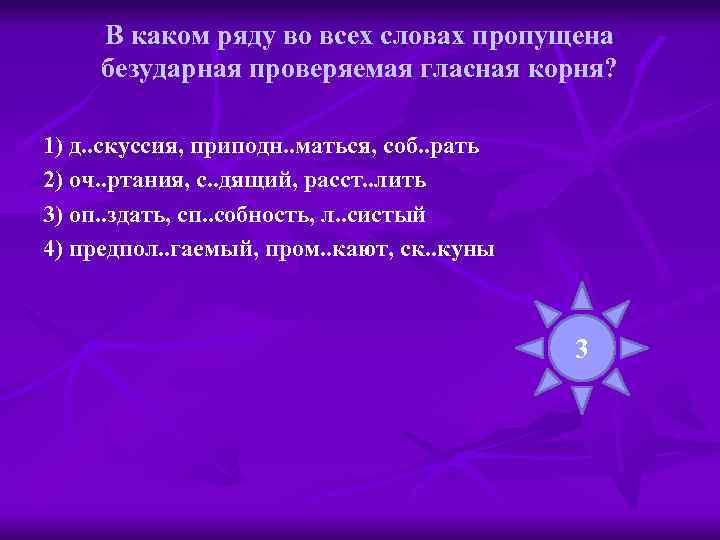 В каком ряду во всех словах пропущена безударная проверяемая гласная корня?

1) д..скуссия, приподн..маться, соб..рать
2) оч..ртания, с..дящий, расст..лить
3) оп..здать, сп..собность, л..систый
4) предпол..гаемый, пром..кают, ск..куны

3